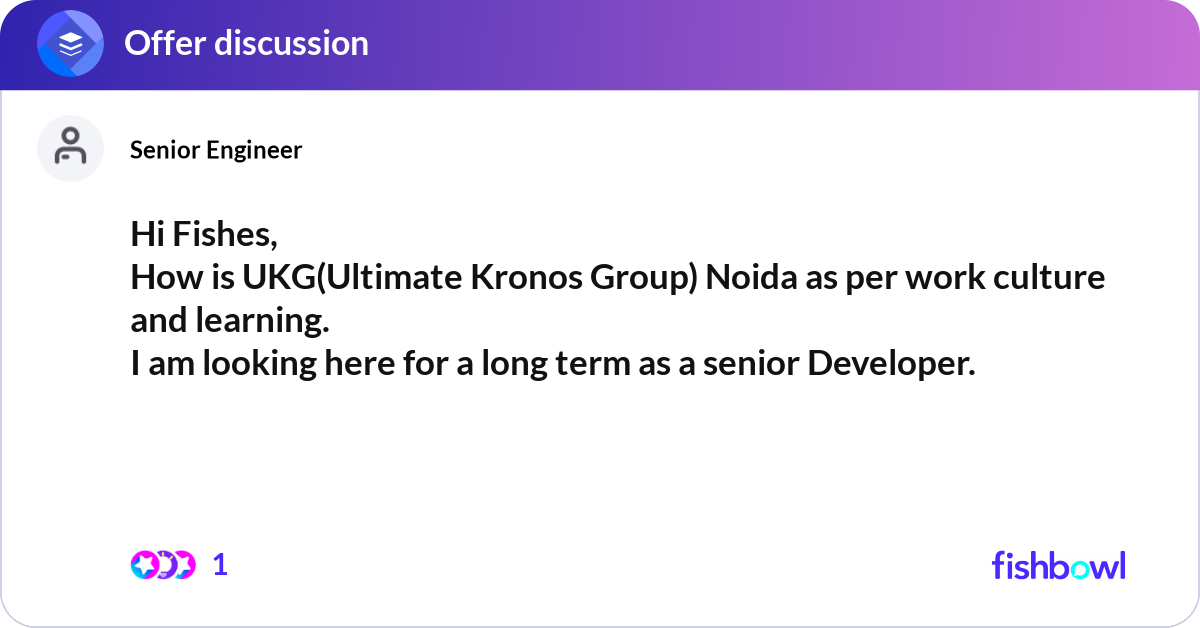 Offer discussion

Senior Engineer

Hi Fishes,
How is UKG(Ultimate Kronos Group) Noida as per work culture and learning.
I am looking here for a long term as a senior Developer.

1

fishbowl